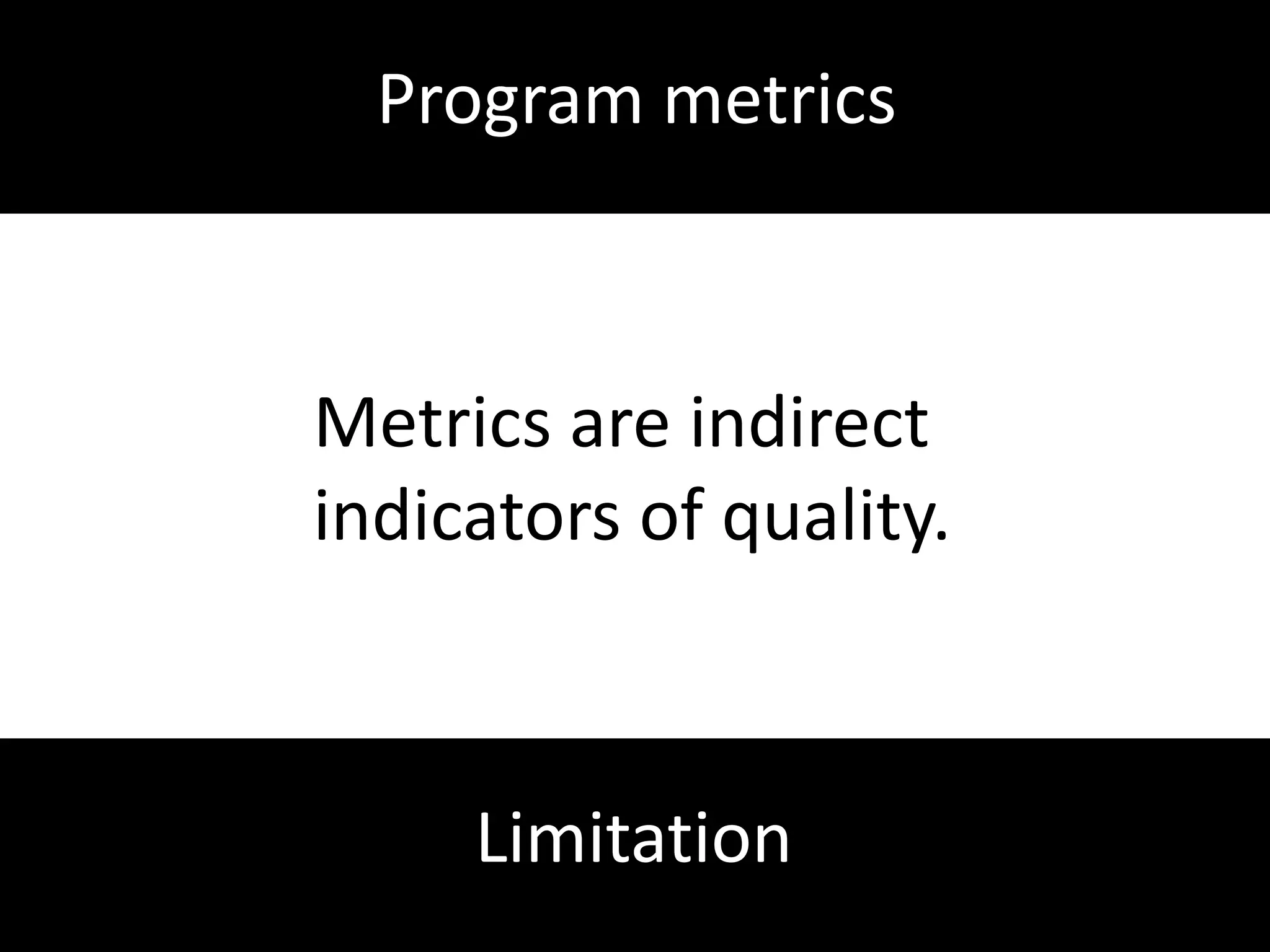 Program metrics

Metrics are indirect indicators of quality.

Limitation